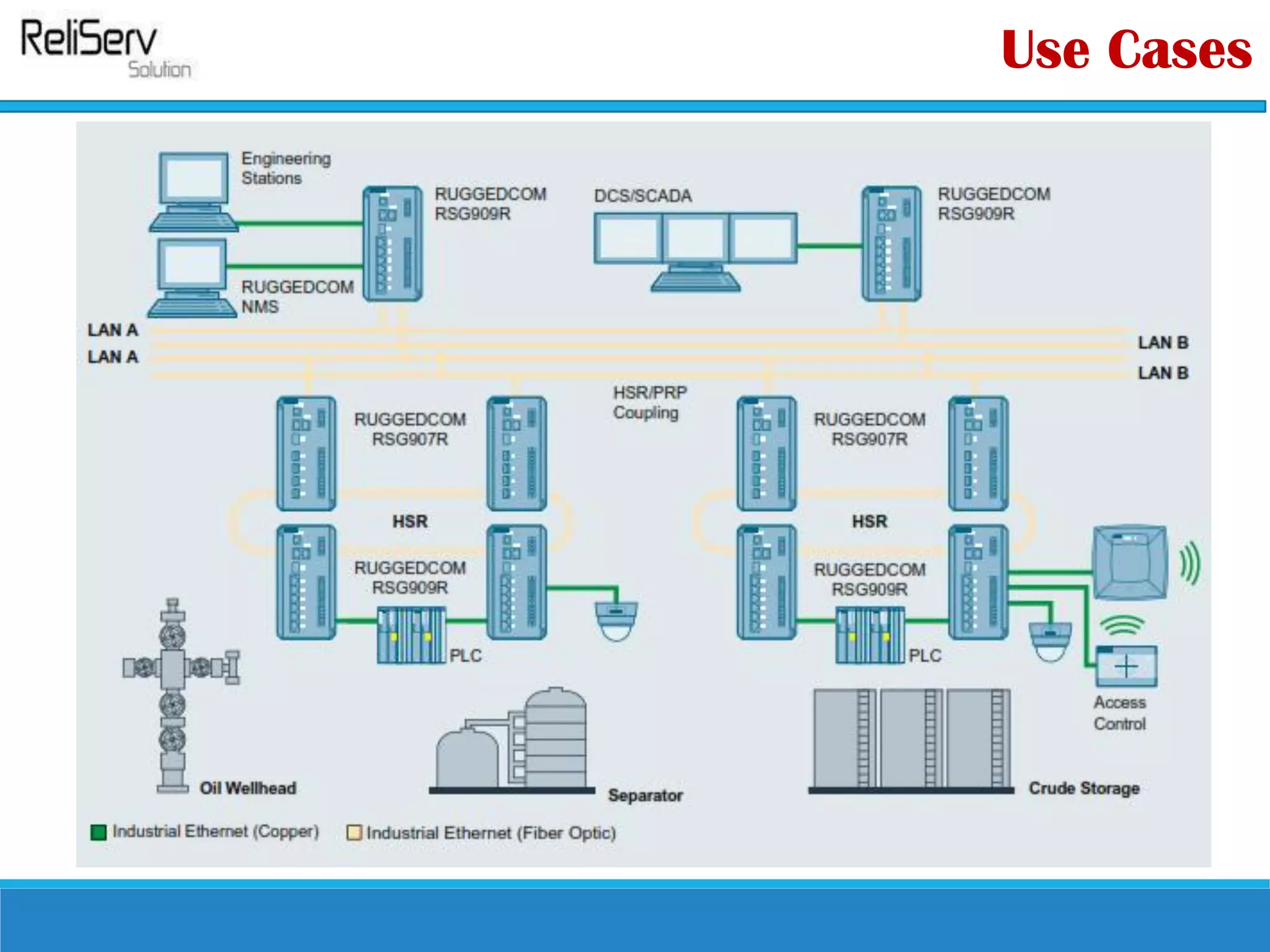 ReliServ Solution

Use Cases

Engineering Stations

RUGGEDCOM RSG909R

DCS/SCADA

RUGGEDCOM RSG909R

RUGGEDCOM NMS

LAN A
LAN A

LAN B
LAN B

HSR/PRP Coupling

RUGGEDCOM RSG907R

RUGGEDCOM RSG907R

HSR

HSR

RUGGEDCOM RSG909R

RUGGEDCOM RSG909R

PLC

PLC

Access Control

Oil Wellhead

Separator

Crude Storage

Industrial Ethernet (Copper)  Industrial Ethernet (Fiber Optic)